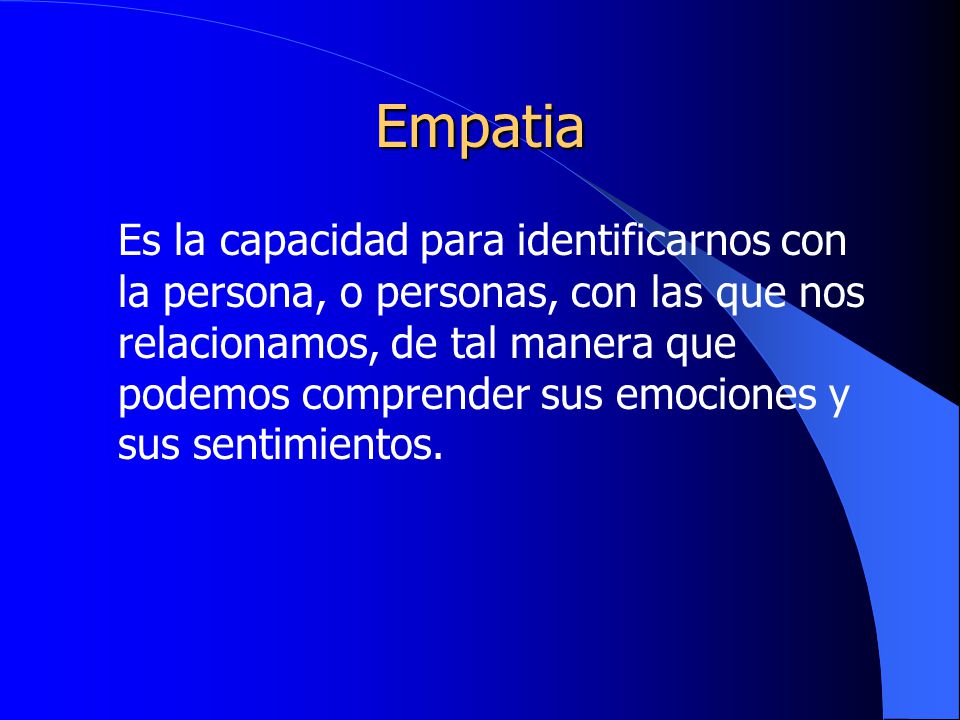 Empatia

Es la capacidad para identificarnos con la persona, o personas, con las que nos relacionamos, de tal manera que podemos comprender sus emociones y sus sentimientos.